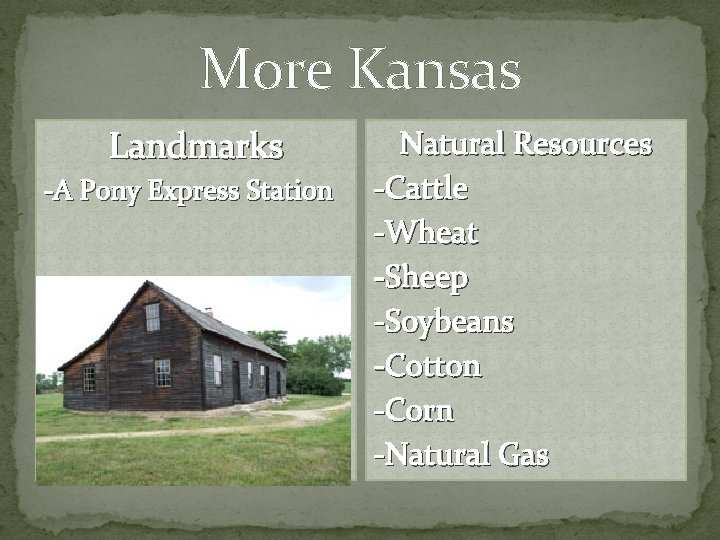 More Kansas

Landmarks
-A Pony Express Station

Natural Resources
-Cattle
-Wheat
-Sheep
-Soybeans
-Cotton
-Corn
-Natural Gas